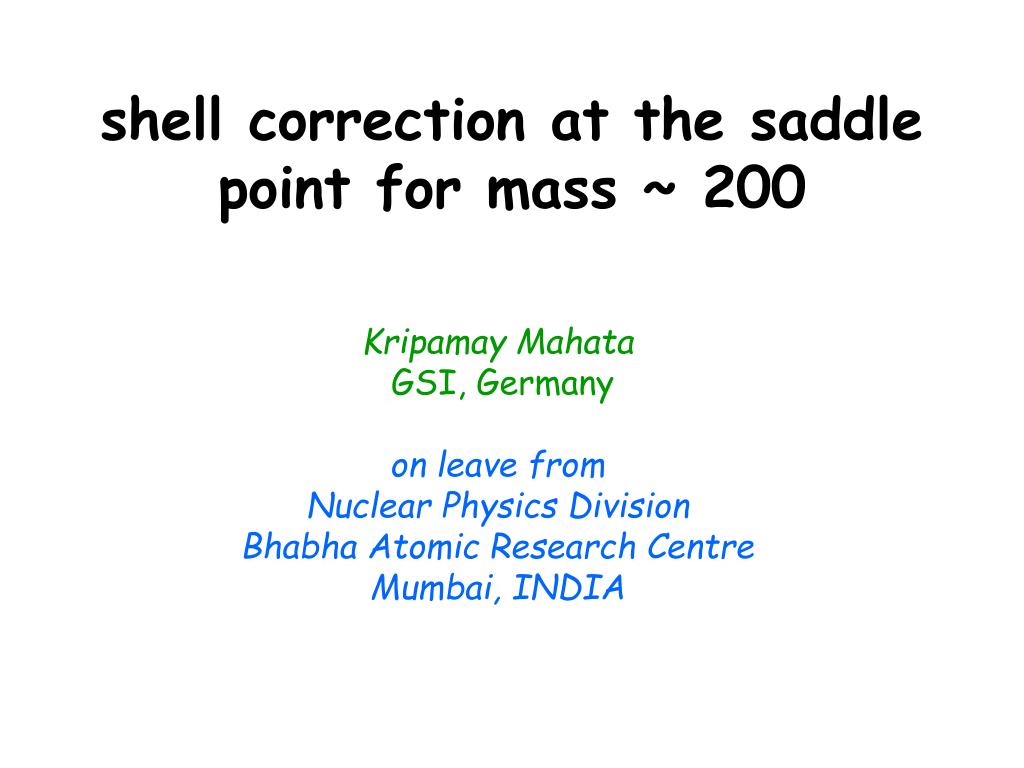 shell correction at the saddle point for mass ~ 200

Kripamay Mahata
GSI, Germany

on leave from
Nuclear Physics Division
Bhabha Atomic Research Centre
Mumbai, INDIA